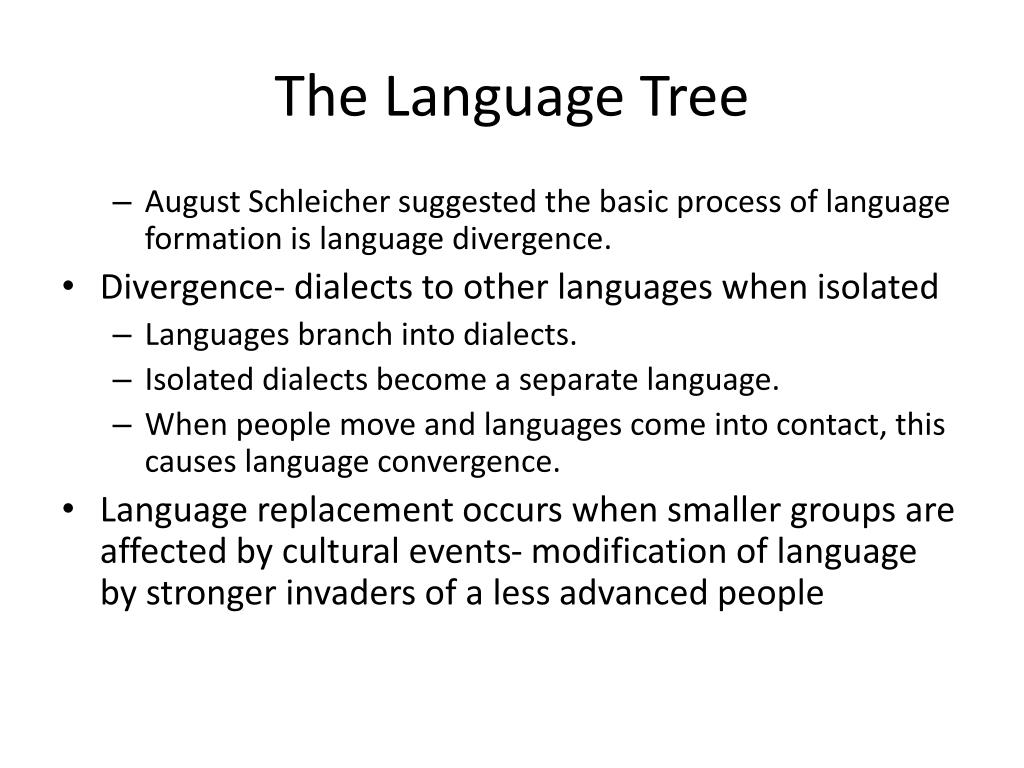 The Language Tree

– August Schleicher suggested the basic process of language formation is language divergence.

• Divergence- dialects to other languages when isolated
– Languages branch into dialects.
– Isolated dialects become a separate language.
– When people move and languages come into contact, this causes language convergence.

• Language replacement occurs when smaller groups are affected by cultural events- modification of language by stronger invaders of a less advanced people